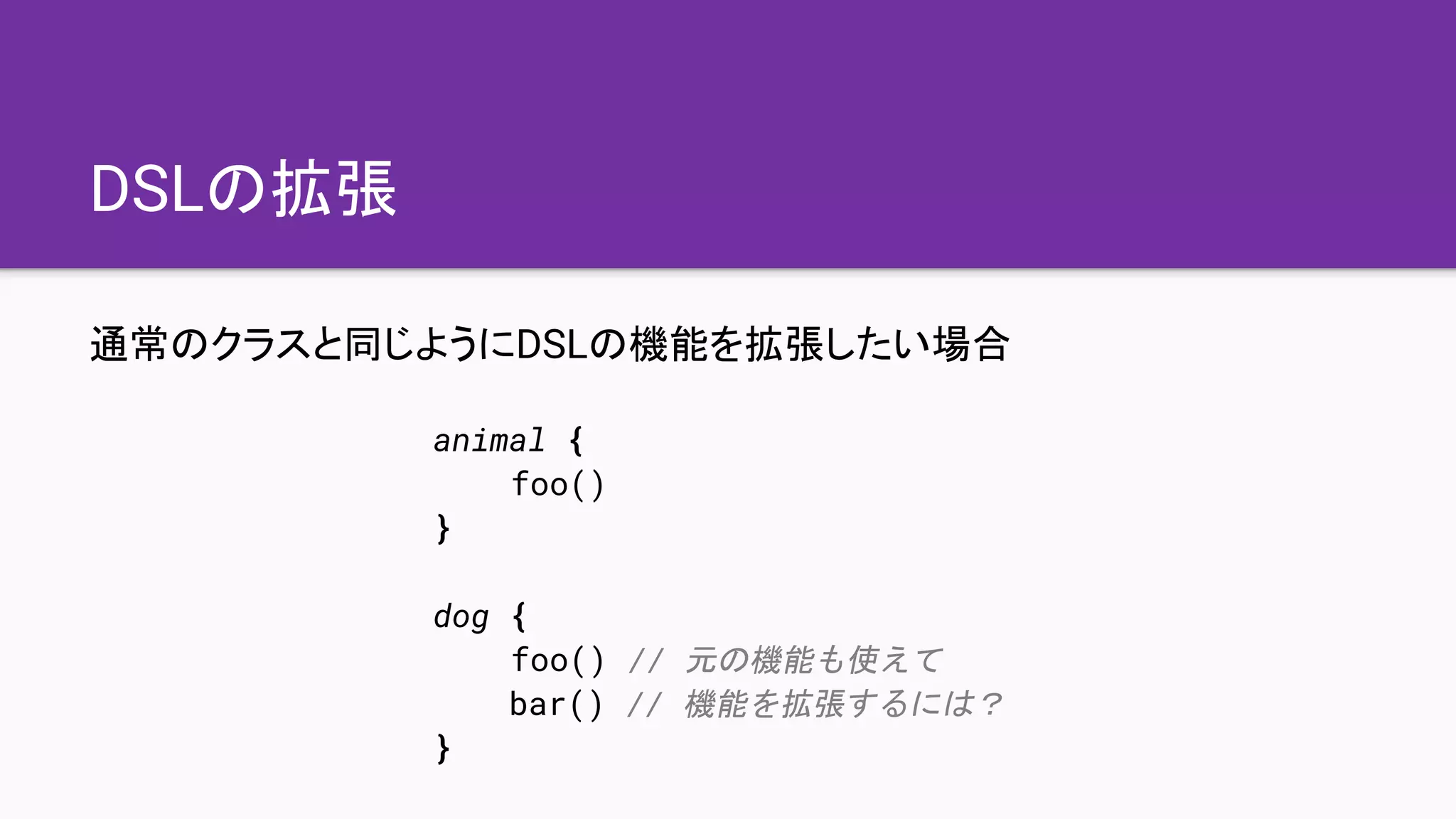 DSLの拡張

通常のクラスと同じようにDSLの機能を拡張したい場合

animal {
    foo()
}

dog {
    foo() // 元の機能も使えて
    bar() // 機能を拡張するには？
}